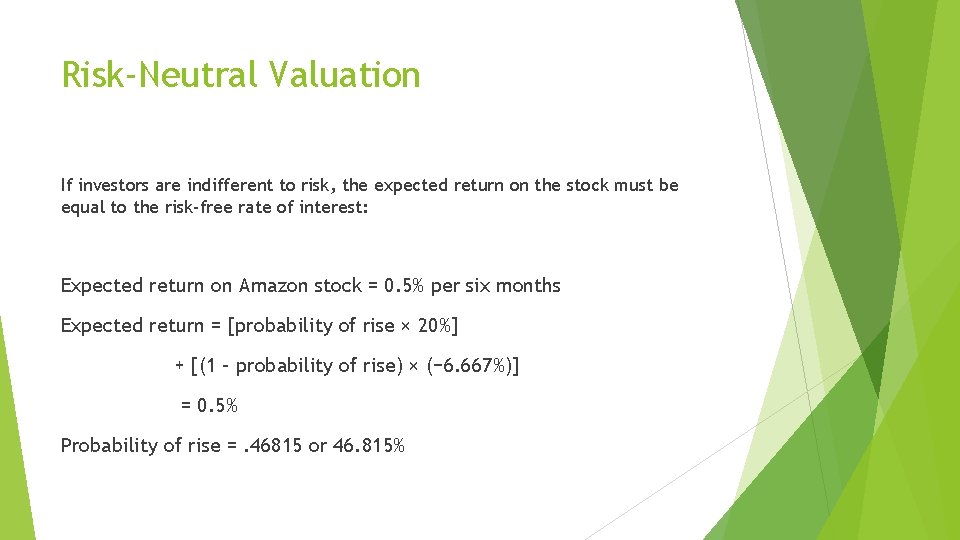 Risk-Neutral Valuation

If investors are indifferent to risk, the expected return on the stock must be equal to the risk-free rate of interest:

Expected return on Amazon stock = 0.5% per six months

Expected return = [probability of rise × 20%]

+ [(1 – probability of rise) × (−6.667%)]

= 0.5%

Probability of rise = .46815 or 46.815%